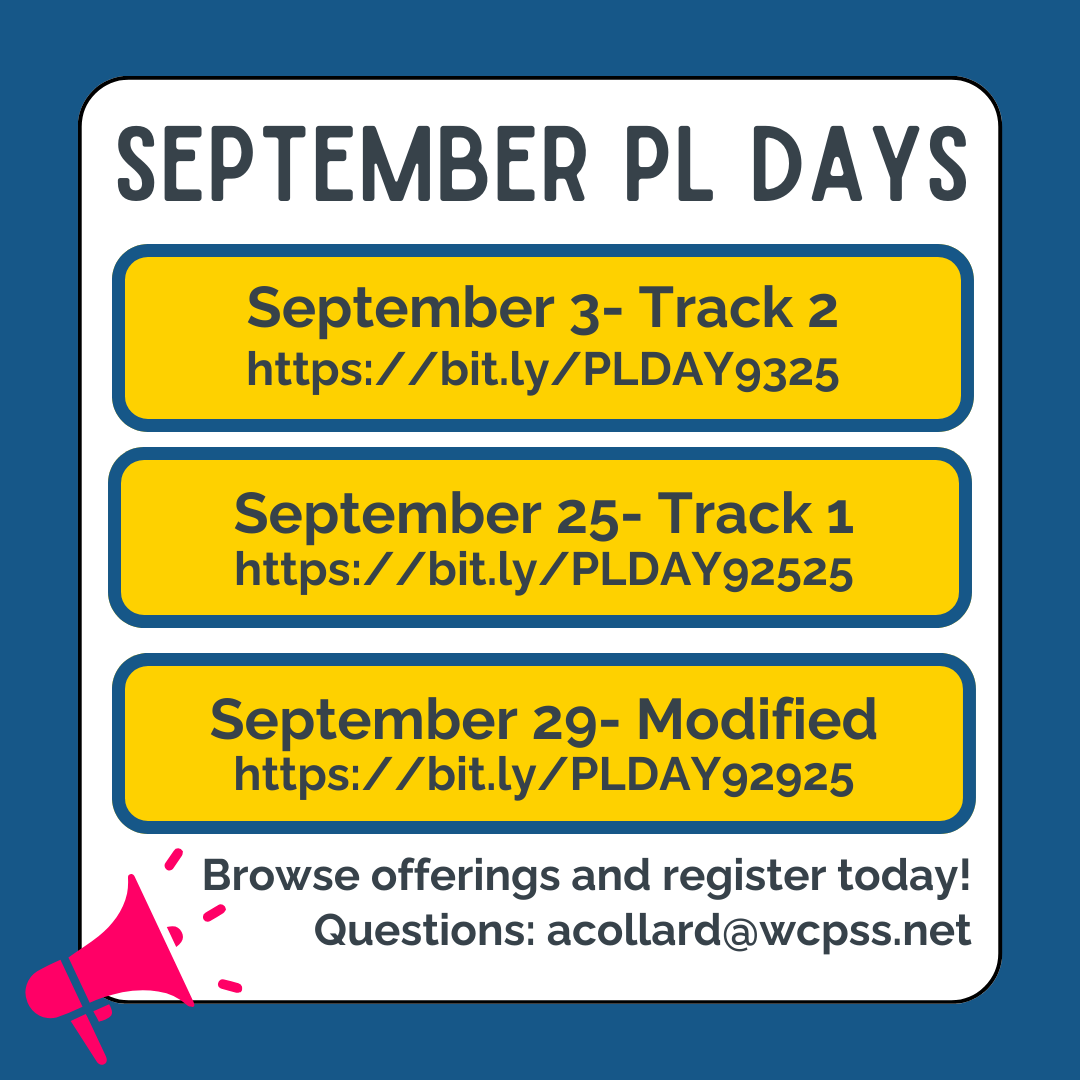 SEPTEMBER PL DAYS

September 3- Track 2
https://bit.ly/PLDAY9325

September 25- Track 1
https://bit.ly/PLDAY92525

September 29- Modified
https://bit.ly/PLDAY92925

Browse offerings and register today!
Questions: acollard@wcpss.net